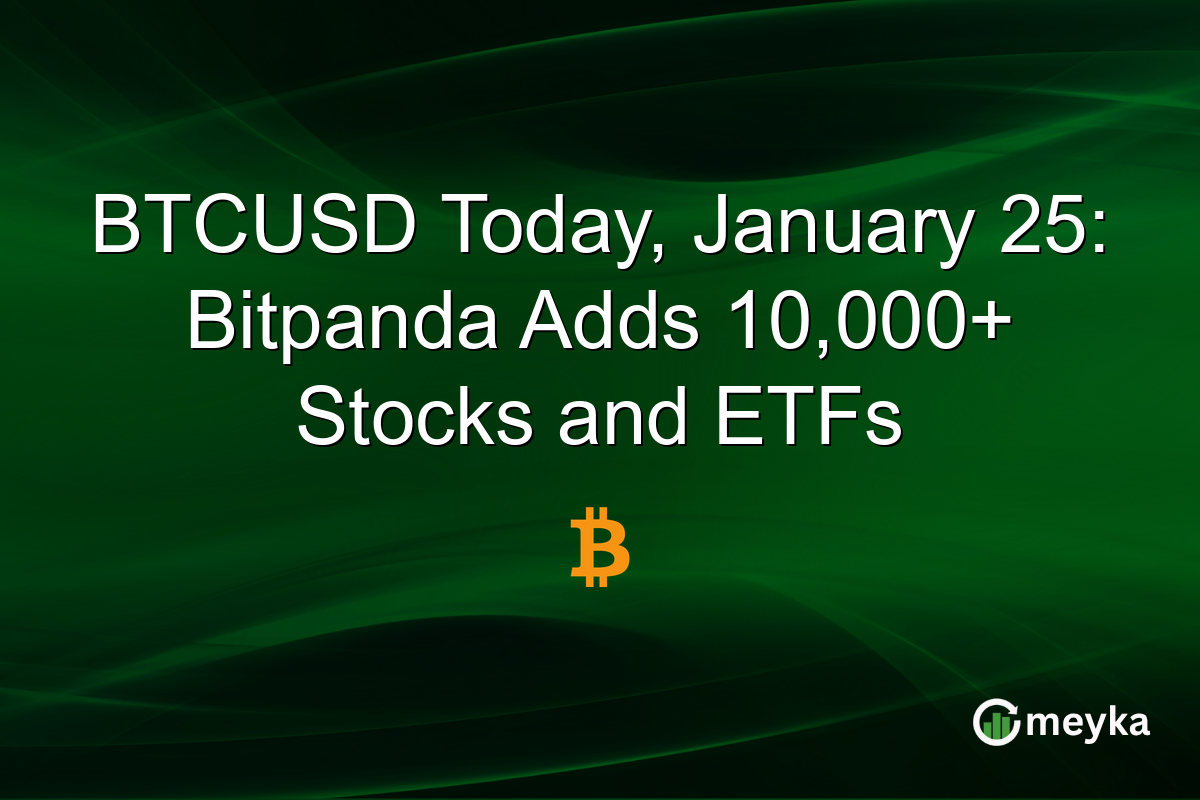 BTCUSD Today, January 25: Bitpanda Adds 10,000+ Stocks and ETFs

₿

meyka